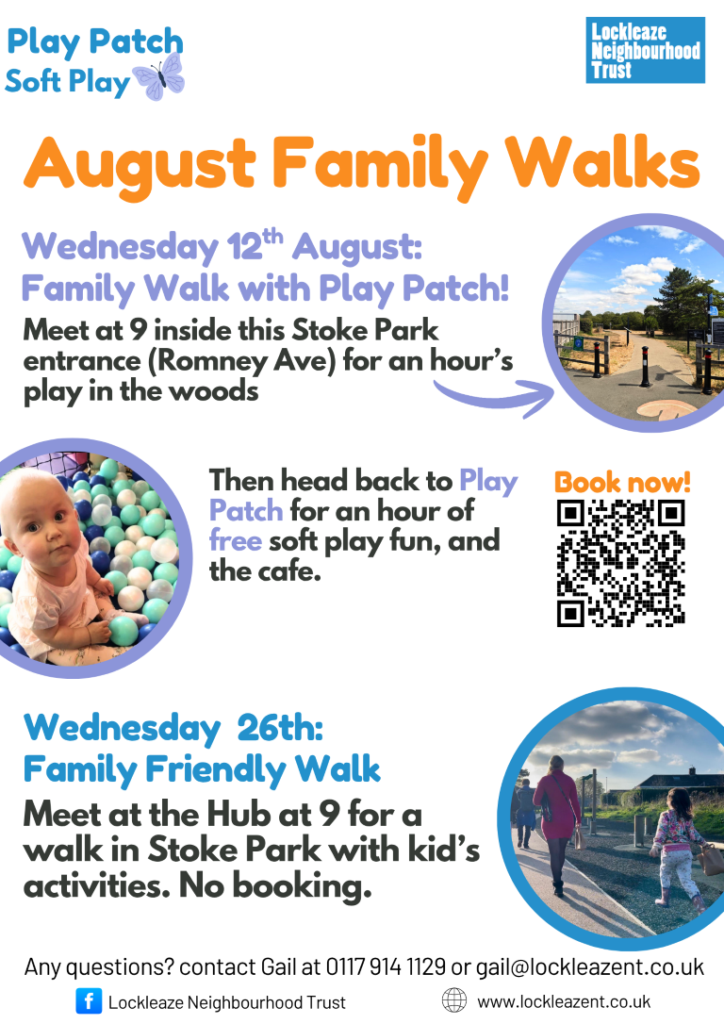 Play Patch
Soft Play

Lockleaze Neighbourhood Trust

August Family Walks

Wednesday 12$^{th}$ August: Family Walk with Play Patch!

Meet at 9 inside this Stoke Park entrance (Romney Ave) for an hour's play in the woods

Then head back to Play Patch for an hour of free soft play fun, and the cafe.

Book now!

Wednesday 26th: Family Friendly Walk

Meet at the Hub at 9 for a walk in Stoke Park with kid's activities. No booking.

Any questions? contact Gail at 0117 914 1129 or gail@lockleazent.co.uk

Lockleaze Neighbourhood Trust

www.lockleazent.co.uk